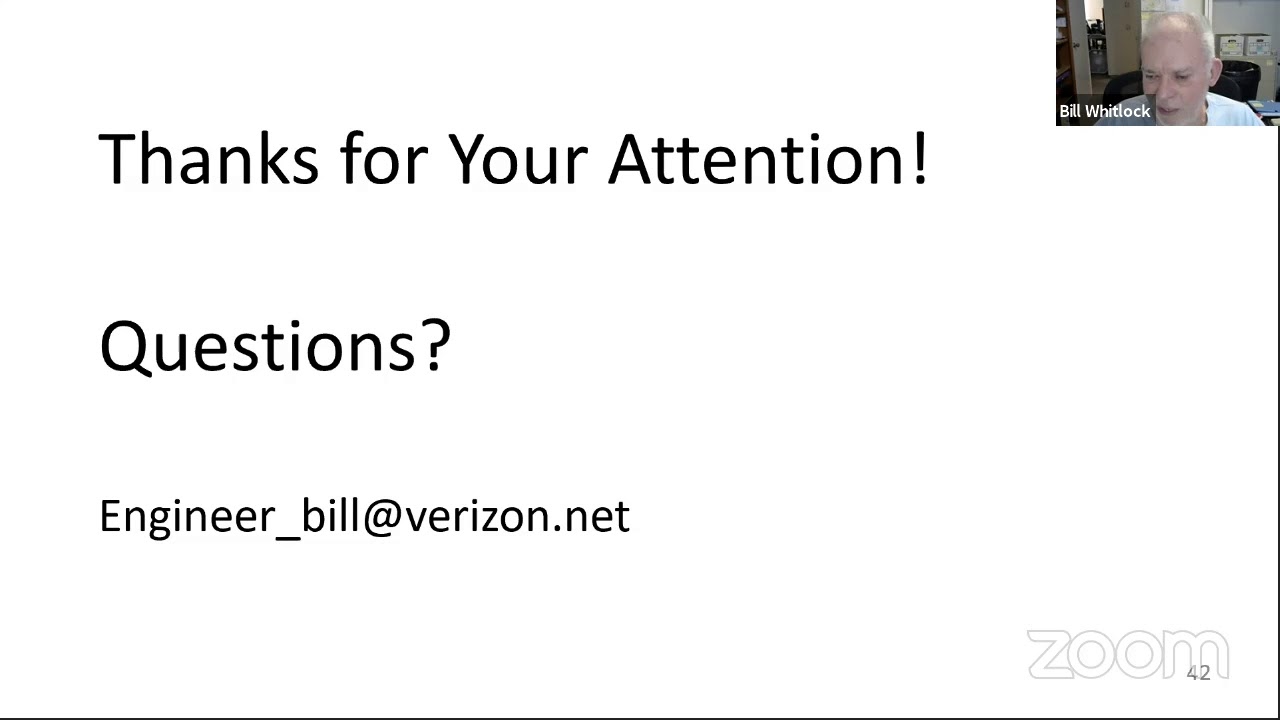 Bill Whitlock

Thanks for Your Attention!

Questions?

Engineer_bill@verizon.net

zoom

42